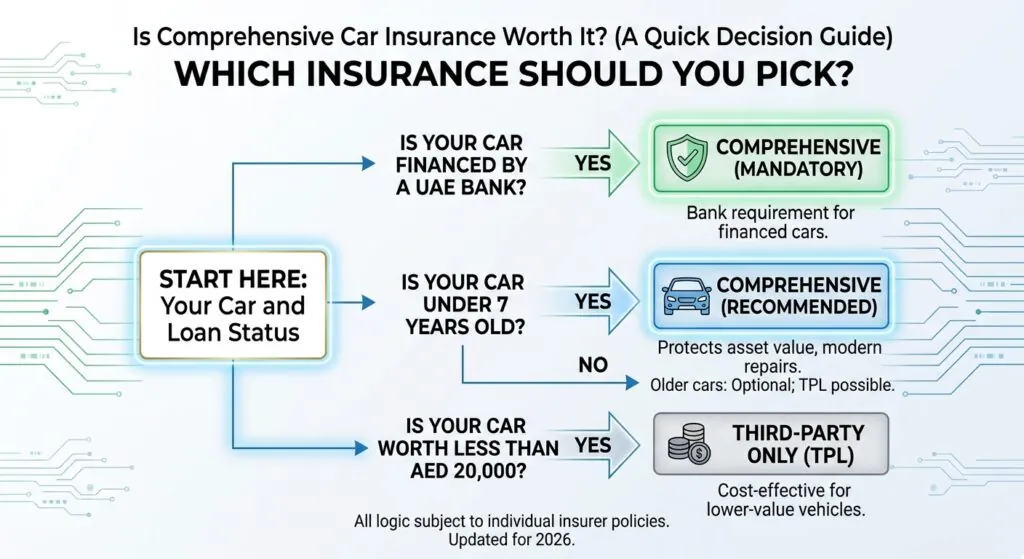 Is Comprehensive Car Insurance Worth It? (A Quick Decision Guide)
WHICH INSURANCE SHOULD YOU PICK?

START HERE: Your Car and Loan Status

IS YOUR CAR FINANCED BY A UAE BANK?
YES
COMPREHENSIVE (MANDATORY)
Bank requirement for financed cars.

IS YOUR CAR UNDER 7 YEARS OLD?
YES
COMPREHENSIVE (RECOMMENDED)
Protects asset value, modern repairs.
NO
Older cars: Optional; TPL possible.

IS YOUR CAR WORTH LESS THAN AED 20,000?
YES
THIRD-PARTY ONLY (TPL)
Cost-effective for lower-value vehicles.

All logic subject to individual insurer policies. Updated for 2026.